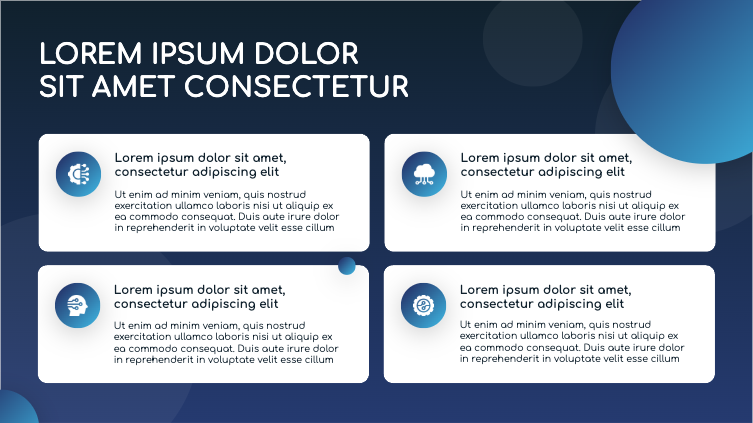 LOREM IPSUM DOLOR SIT AMET CONSECTETUR

Lorem ipsum dolor sit amet, consectetur adipiscing elit

Ut enim ad minim veniam, quis nostrud exercitation ullamco laboris nisi ut aliquip ex ea commodo consequat. Duis aute irure dolor in reprehenderit in voluptate velit esse cillum

Lorem ipsum dolor sit amet, consectetur adipiscing elit

Ut enim ad minim veniam, quis nostrud exercitation ullamco laboris nisi ut aliquip ex ea commodo consequat. Duis aute irure dolor in reprehenderit in voluptate velit esse cillum

Lorem ipsum dolor sit amet, consectetur adipiscing elit

Ut enim ad minim veniam, quis nostrud exercitation ullamco laboris nisi ut aliquip ex ea commodo consequat. Duis aute irure dolor in reprehenderit in voluptate velit esse cillum

Lorem ipsum dolor sit amet, consectetur adipiscing elit

Ut enim ad minim veniam, quis nostrud exercitation ullamco laboris nisi ut aliquip ex ea commodo consequat. Duis aute irure dolor in reprehenderit in voluptate velit esse cillum